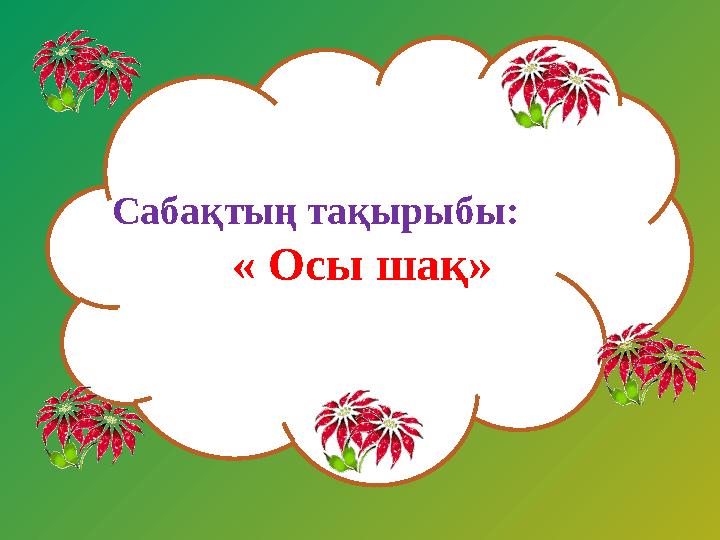 Сабақтың тақырыбы:

« Осы шақ»